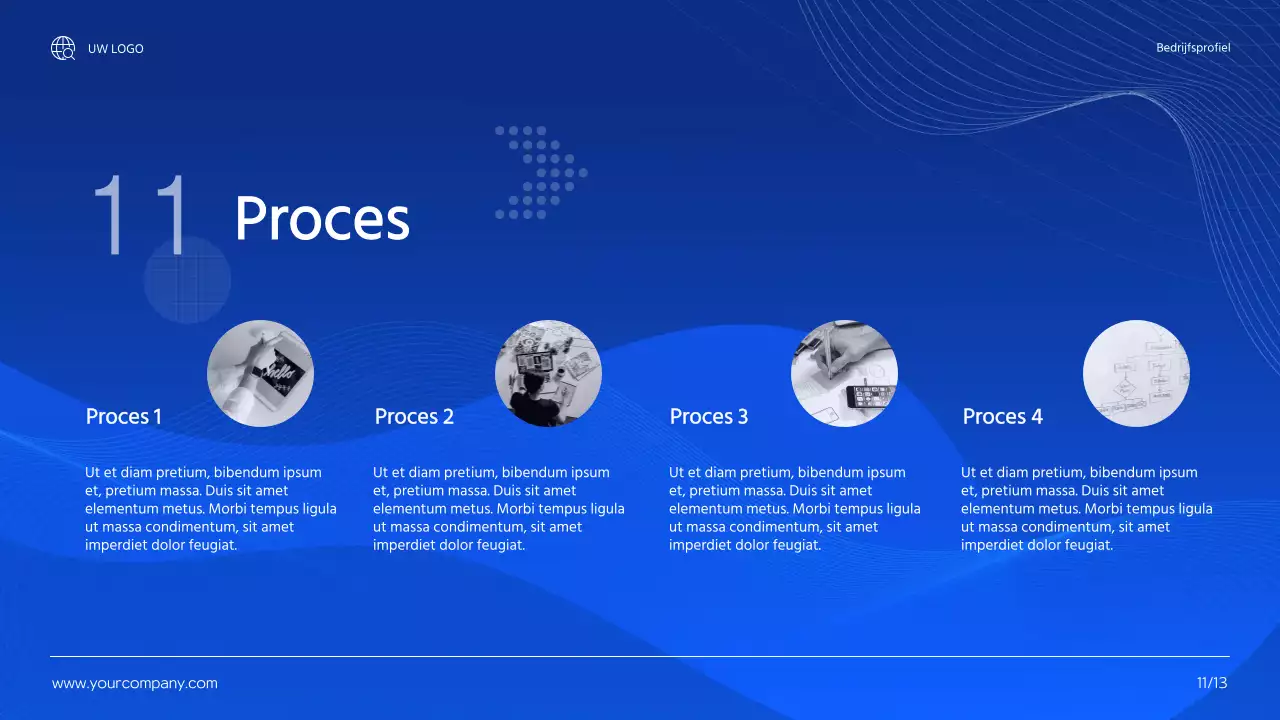 UW LOGO

Bedrijfsprofiel

11 Proces

Proces 1

Ut et diam pretium, bibendum ipsum et, pretium massa. Duis sit amet elementum metus. Morbi tempus ligula ut massa condimentum, sit amet imperdiet dolor feugiat.

Proces 2

Ut et diam pretium, bibendum ipsum et, pretium massa. Duis sit amet elementum metus. Morbi tempus ligula ut massa condimentum, sit amet imperdiet dolor feugiat.

Proces 3

Ut et diam pretium, bibendum ipsum et, pretium massa. Duis sit amet elementum metus. Morbi tempus ligula ut massa condimentum, sit amet imperdiet dolor feugiat.

Proces 4

Ut et diam pretium, bibendum ipsum et, pretium massa. Duis sit amet elementum metus. Morbi tempus ligula ut massa condimentum, sit amet imperdiet dolor feugiat.

www.yourcompany.com

11/13